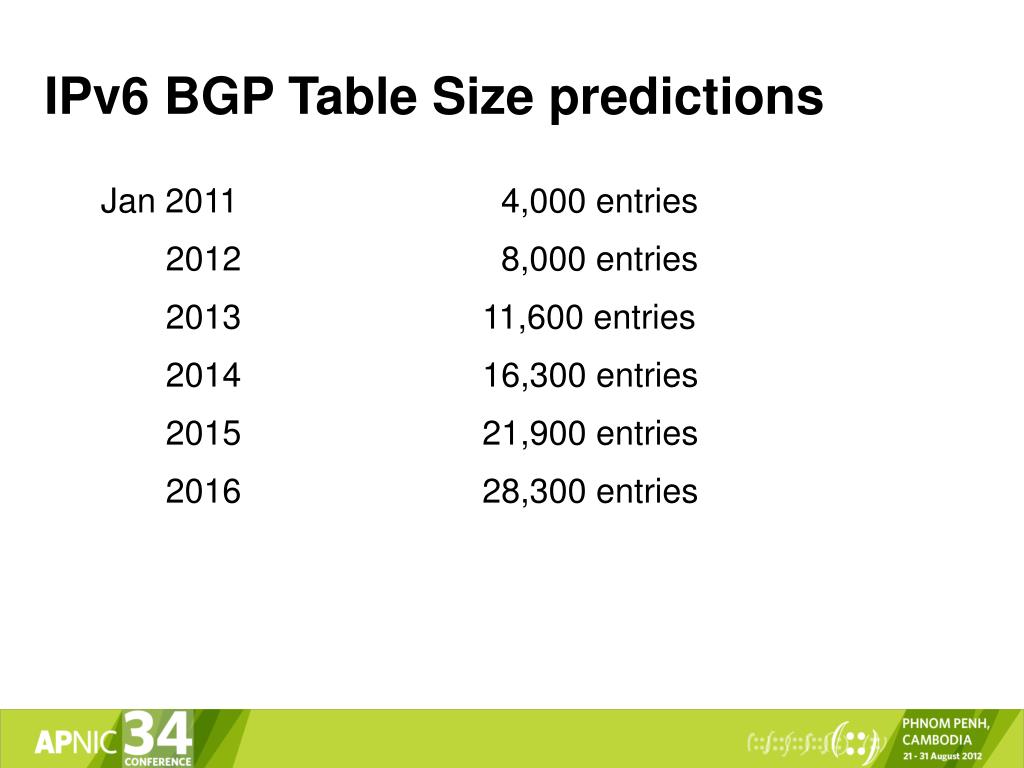 IPv6 BGP Table Size predictions

| | |
|---|---|
| Jan 2011 | 4,000 entries |
| 2012 | 8,000 entries |
| 2013 | 11,600 entries |
| 2014 | 16,300 entries |
| 2015 | 21,900 entries |
| 2016 | 28,300 entries |

APNIC 34 CONFERENCE

PHNOM PENH, CAMBODIA
21 - 31 August 2012